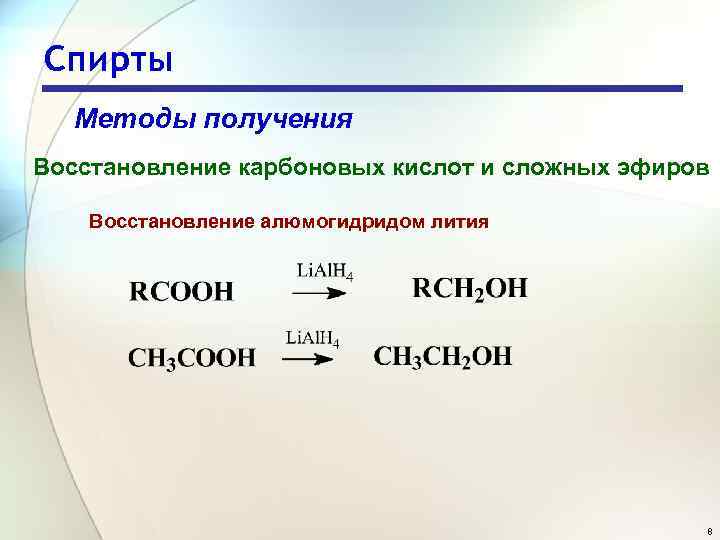 Спирты

Методы получения

Восстановление карбоновых кислот и сложных эфиров

Восстановление алюмогидридом лития

$RCOOH \xrightarrow{LiAlH_4} RCH_2OH$

$CH_3COOH \xrightarrow{LiAlH_4} CH_3CH_2OH$

8